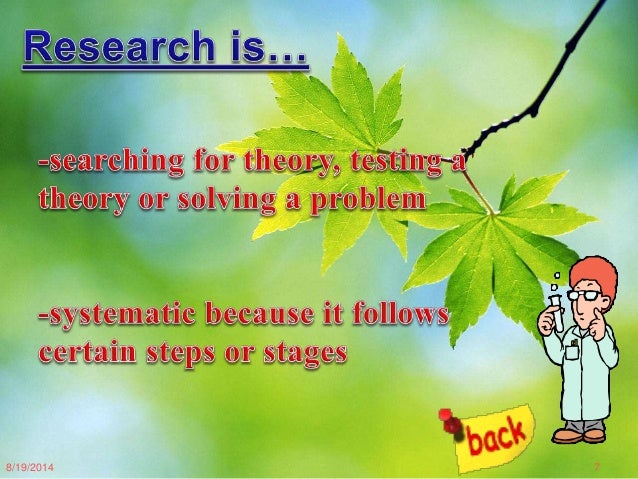 Research is…

-searching for theory, testing a theory or solving a problem

-systematic because it follows certain steps or stages

back

8/19/2014

7